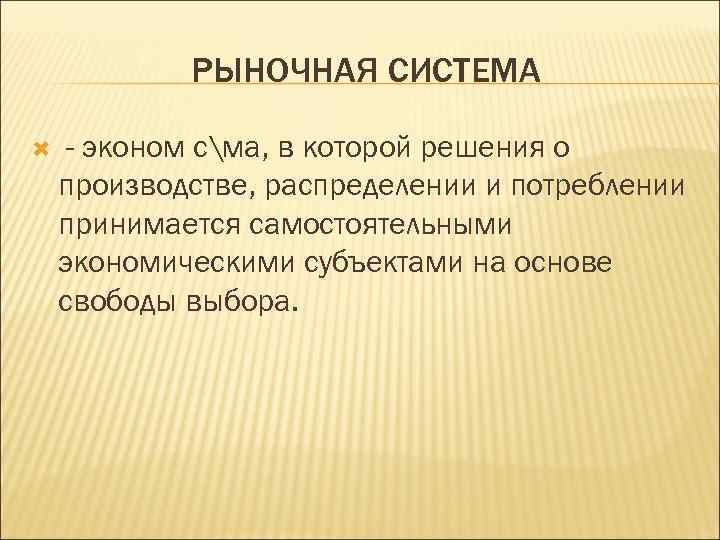 РЫНОЧНАЯ СИСТЕМА

- эконом с\ма, в которой решения о производстве, распределении и потреблении принимается самостоятельными экономическими субъектами на основе свободы выбора.